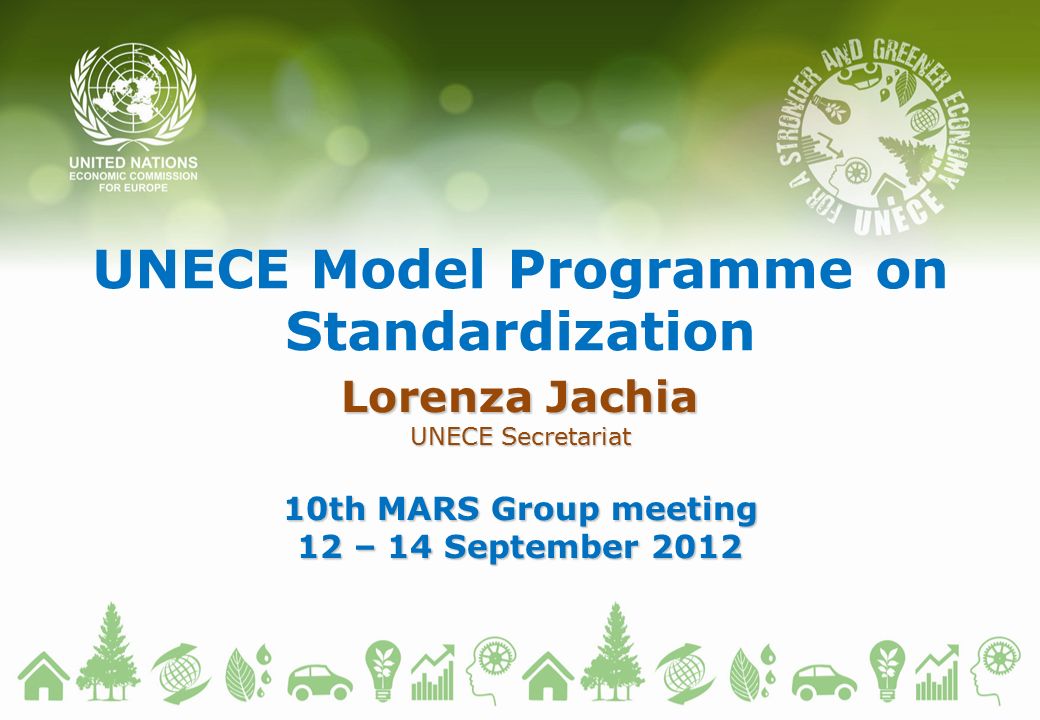 UNITED NATIONS
ECONOMIC COMMISSION
FOR EUROPE

FOR A STRONGER AND GREENER ECONOMY
UNECE

UNECE Model Programme on Standardization

Lorenza Jachia
UNECE Secretariat

10th MARS Group meeting
12 – 14 September 2012